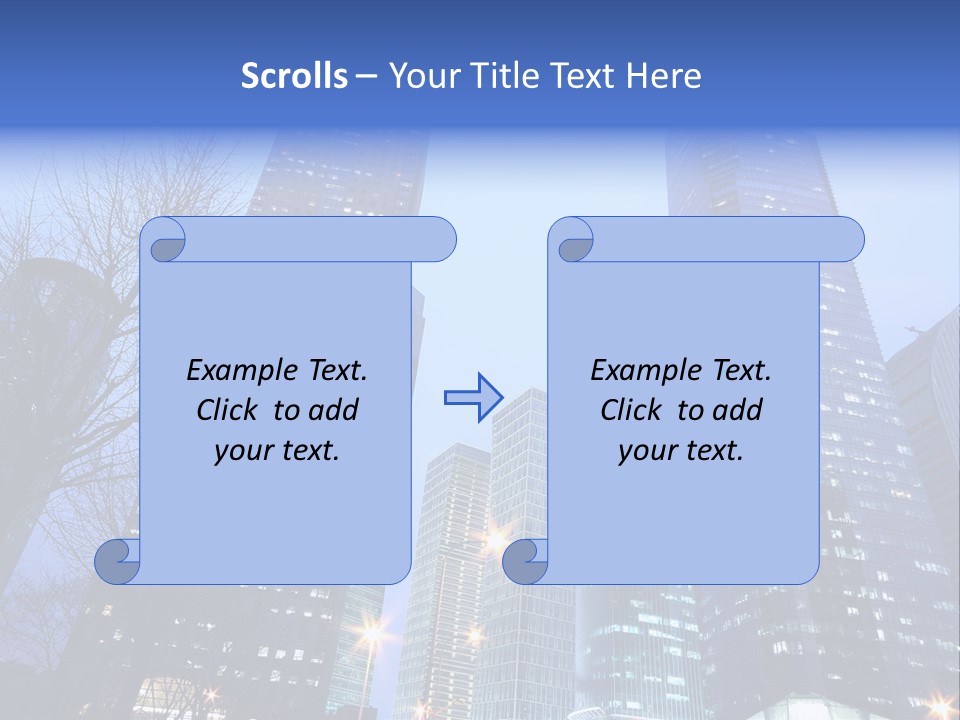 Scrolls – Your Title Text Here

Example Text. Click to add your text.

Example Text. Click to add your text.